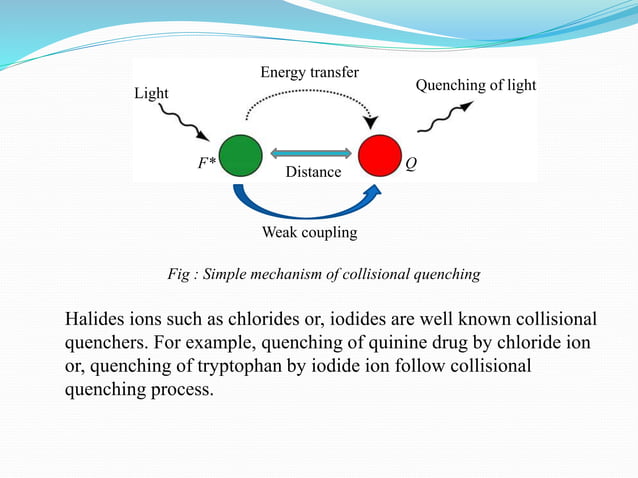 Energy transfer

Light

Quenching of light

$F^*$

Distance

$Q$

Weak coupling

Fig : Simple mechanism of collisional quenching

Halides ions such as chlorides or, iodides are well known collisional quenchers. For example, quenching of quinine drug by chloride ion or, quenching of tryptophan by iodide ion follow collisional quenching process.